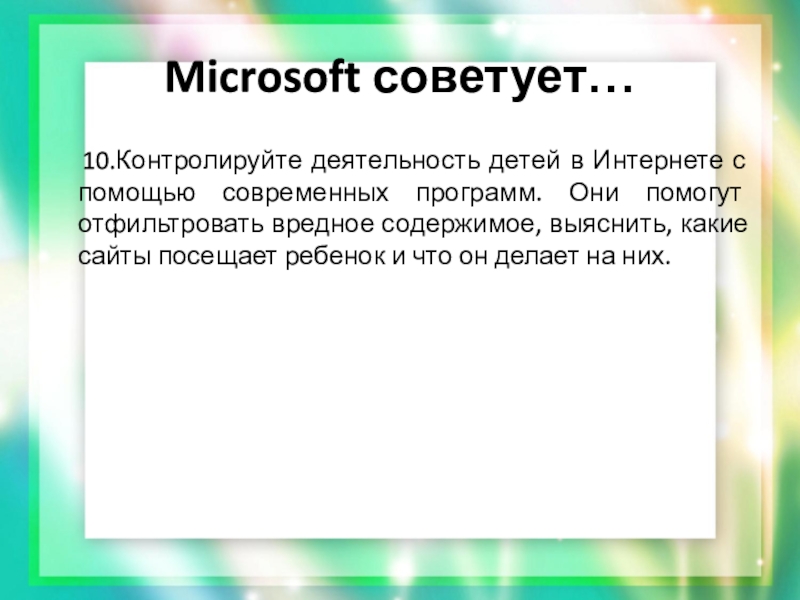 Microsoft советует…

10.Контролируйте деятельность детей в Интернете с помощью современных программ. Они помогут отфильтровать вредное содержимое, выяснить, какие сайты посещает ребенок и что он делает на них.